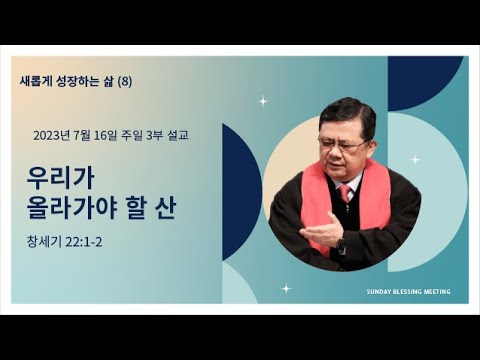 새롭게 성장하는 삶 (8)

2023년 7월 16일 주일 3부 설교

우리가 올라가야 할 산

창세기 22:1-2

SUNDAY BLESSING MEETING